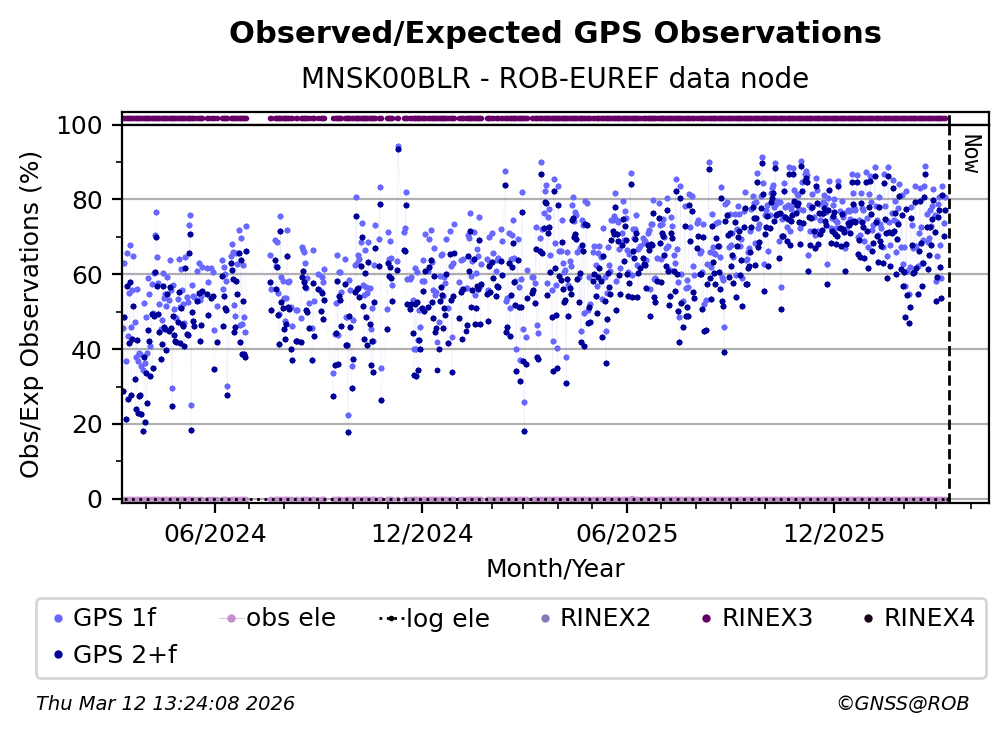 Observed/Expected GPS Observations

MNSK00BLR - ROB-EUREF data node

Obs/Exp Observations (%)

100
80
60
40
20
0

Now

06/2024
12/2024
06/2025
12/2025

Month/Year

GPS 1f
obs ele
log ele
RINEX2
RINEX3
RINEX4
GPS 2+f

Thu Mar 12 13:24:08 2026

©GNSS@ROB